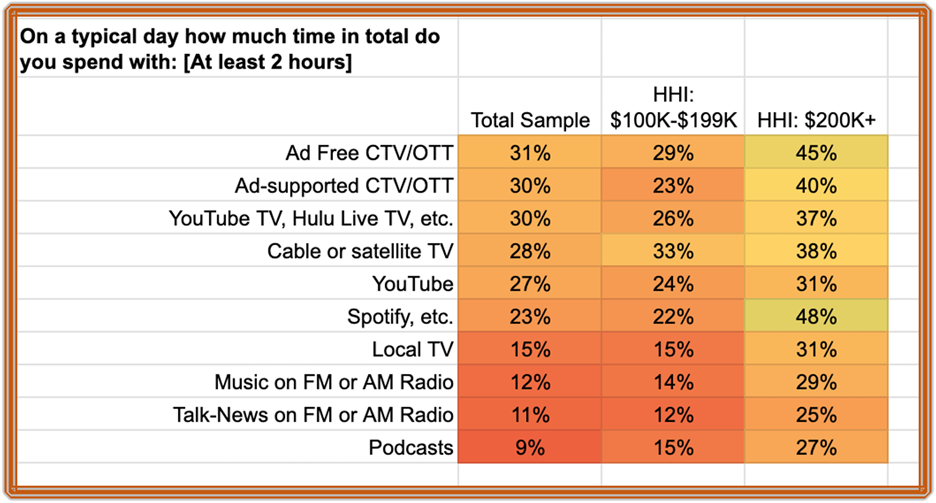 | On a typical day how much time in total do you spend with: [At least 2 hours] | Total Sample | HHI: \$100K-\$199K | HHI: \$200K+ |
|---|---|---|---|
| Ad Free CTV/OTT | 31% | 29% | 45% |
| Ad-supported CTV/OTT | 30% | 23% | 40% |
| YouTube TV, Hulu Live TV, etc. | 30% | 26% | 37% |
| Cable or satellite TV | 28% | 33% | 38% |
| YouTube | 27% | 24% | 31% |
| Spotify, etc. | 23% | 22% | 48% |
| Local TV | 15% | 15% | 31% |
| Music on FM or AM Radio | 12% | 14% | 29% |
| Talk-News on FM or AM Radio | 11% | 12% | 25% |
| Podcasts | 9% | 15% | 27% |